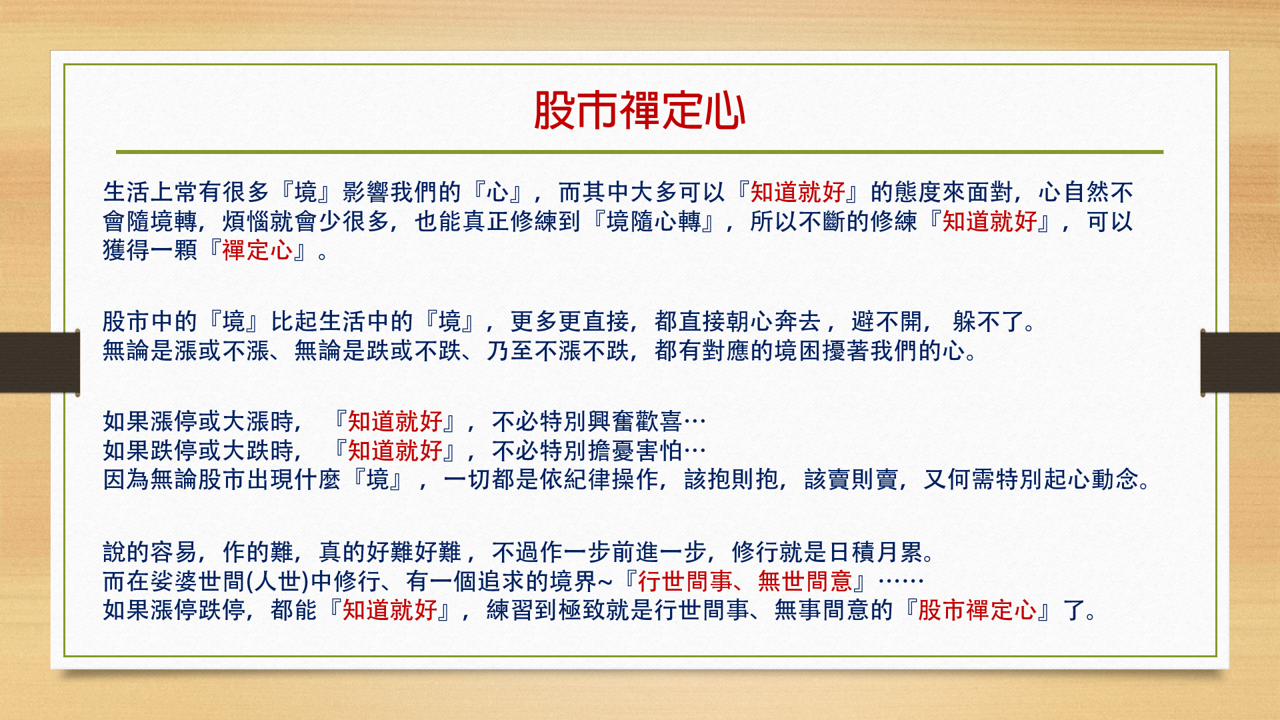 股市禪定心

生活上常有很多『境』影響我們的『心』，而其中大多可以『知道就好』的態度來面對，心自然不會隨境轉，煩惱就會少很多，也能真正修練到『境隨心轉』，所以不斷的修練『知道就好』，可以獲得一顆『禪定心』。

股市中的『境』比起生活中的『境』，更多更直接，都直接朝心奔去，避不開，躲不了。
無論是漲或不漲、無論是跌或不跌、乃至不漲不跌，都有對應的境困擾著我們的心。

如果漲停或大漲時，『知道就好』，不必特別興奮歡喜…
如果跌停或大跌時，『知道就好』，不必特別擔憂害怕…
因為無論股市出現什麼『境』，一切都是依紀律操作，該抱則抱，該賣則賣，又何需特別起心動念。

說的容易，作的難，真的好難好難，不過作一步前進一步，修行就是日積月累。
而在娑婆世間(人世)中修行、有一個追求的境界~『行世間事、無世間意』……
如果漲停跌停，都能『知道就好』，練習到極致就是行世間事、無事間意的『股市禪定心』了。